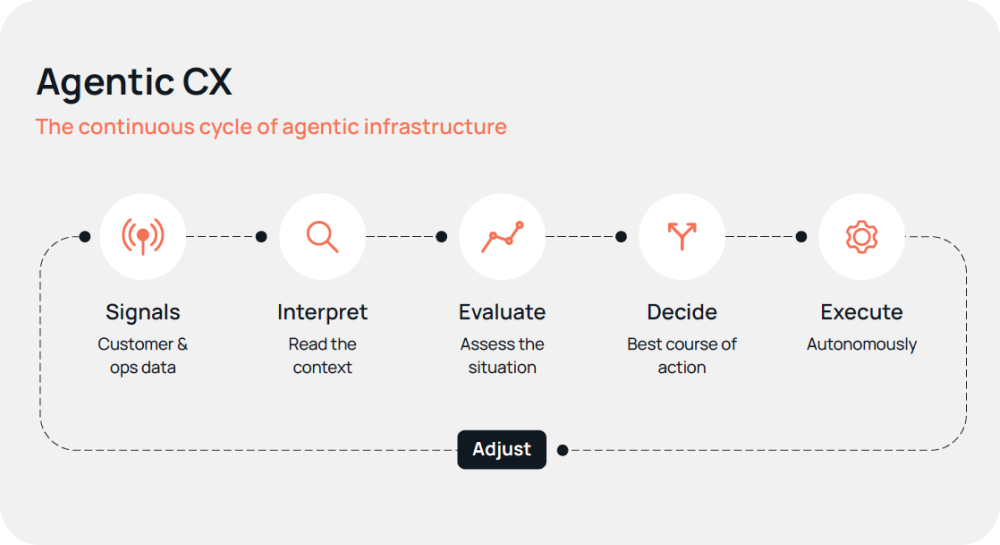 Agentic CX

The continuous cycle of agentic infrastructure

Signals
Customer & ops data

Interpret
Read the context

Evaluate
Assess the situation

Decide
Best course of action

Execute
Autonomously

Adjust